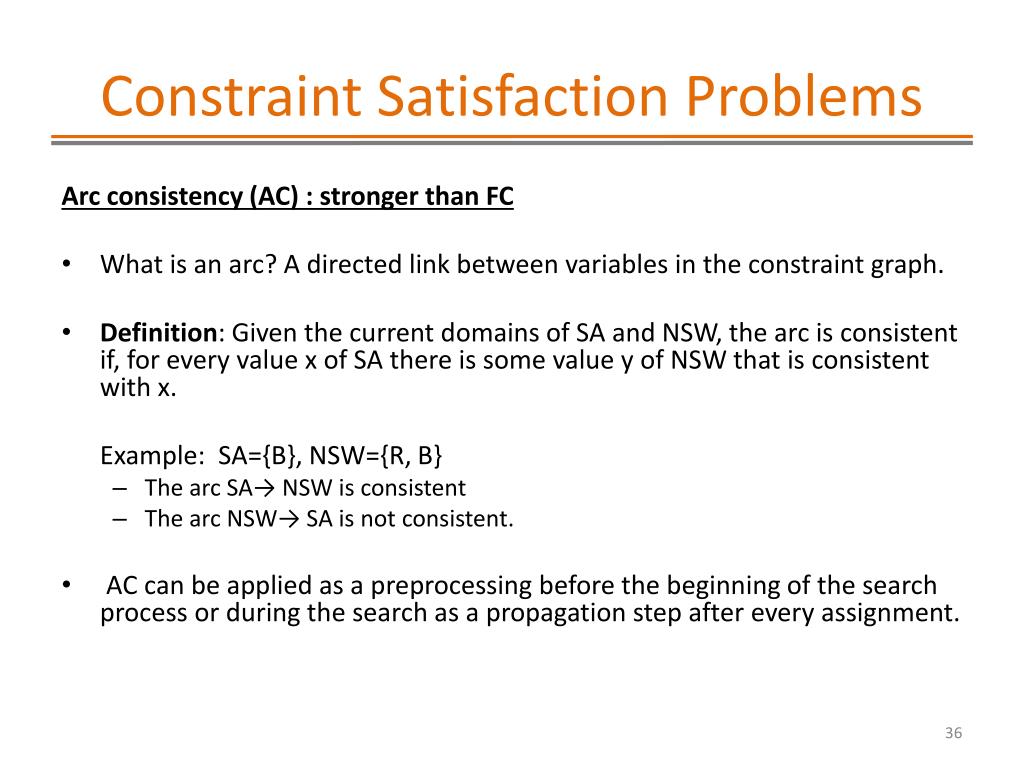 Constraint Satisfaction Problems

Arc consistency (AC) : stronger than FC

• What is an arc? A directed link between variables in the constraint graph.

• Definition: Given the current domains of SA and NSW, the arc is consistent if, for every value x of SA there is some value y of NSW that is consistent with x.

Example: SA={B}, NSW={R, B}
– The arc SA→ NSW is consistent
– The arc NSW→ SA is not consistent.

• AC can be applied as a preprocessing before the beginning of the search process or during the search as a propagation step after every assignment.

36